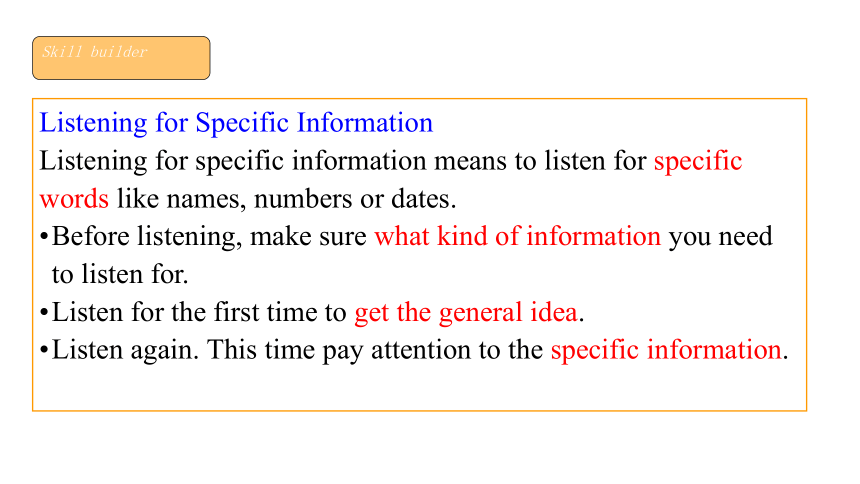 Skill builder

Listening for Specific Information
Listening for specific information means to listen for specific words like names, numbers or dates.
•Before listening, make sure what kind of information you need to listen for.
•Listen for the first time to get the general idea.
•Listen again. This time pay attention to the specific information.